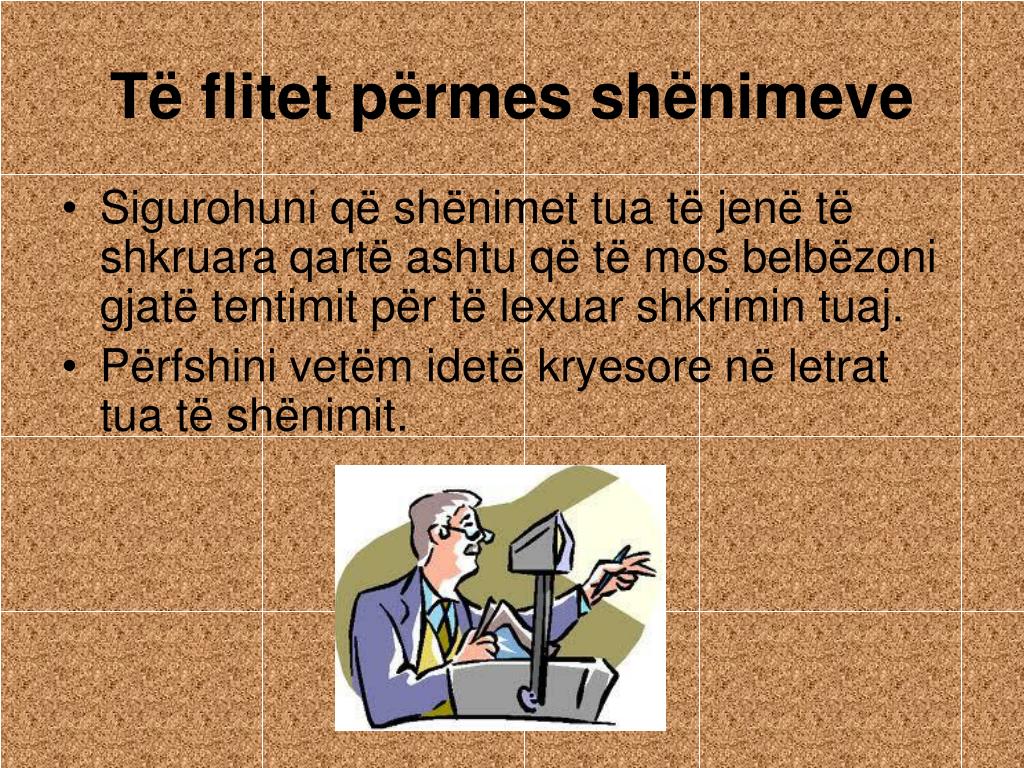 Të flitet përmes shënimeve

• Sigurohuni që shënimet tua të jenë të shkruara qartë ashtu që të mos belbëzoni gjatë tentimit për të lexuar shkrimin tuaj.
• Përfshini vetëm idetë kryesore në letrat tua të shënimit.